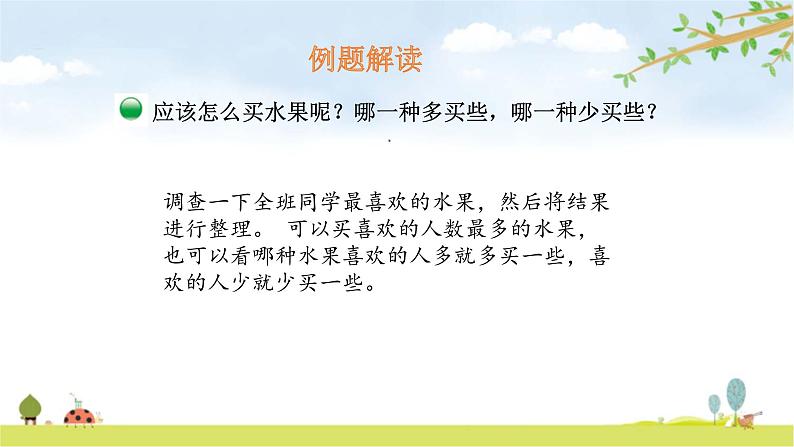 例题解读

应该怎么买水果呢？哪一种多买些，哪一种少买些？

调查一下全班同学最喜欢的水果，然后将结果进行整理。 可以买喜欢的人数最多的水果，也可以看哪种水果喜欢的人多就多买一些，喜欢的人少就少买一些。